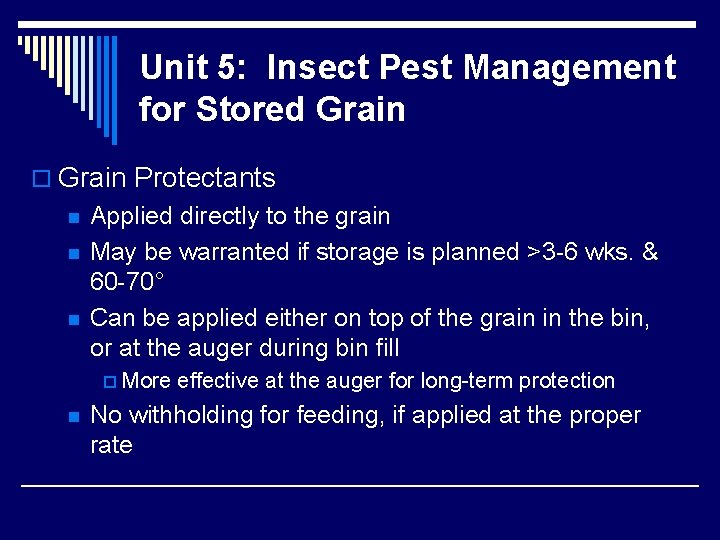 Unit 5: Insect Pest Management for Stored Grain

Grain Protectants

Applied directly to the grain

May be warranted if storage is planned >3-6 wks. & 60-70°

Can be applied either on top of the grain in the bin, or at the auger during bin fill

More effective at the auger for long-term protection

No withholding for feeding, if applied at the proper rate